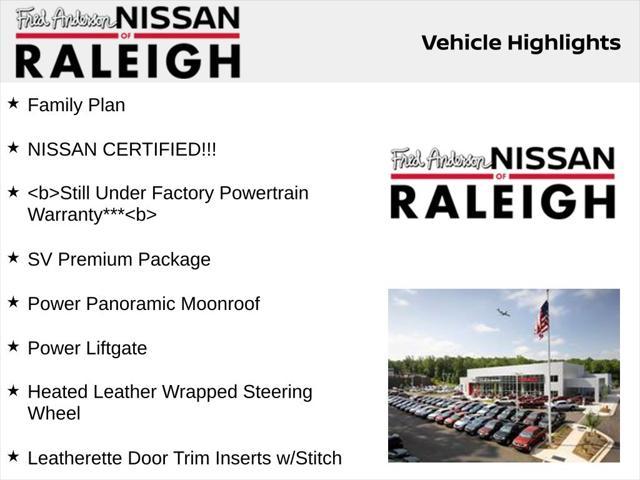 Fred Anderson NISSAN OF RALEIGH

Vehicle Highlights

★ Family Plan

★ NISSAN CERTIFIED!!!

★ <b>Still Under Factory Powertrain Warranty***<b>

★ SV Premium Package

★ Power Panoramic Moonroof

★ Power Liftgate

★ Heated Leather Wrapped Steering Wheel

★ Leatherette Door Trim Inserts w/Stitch

Fred Anderson NISSAN OF RALEIGH